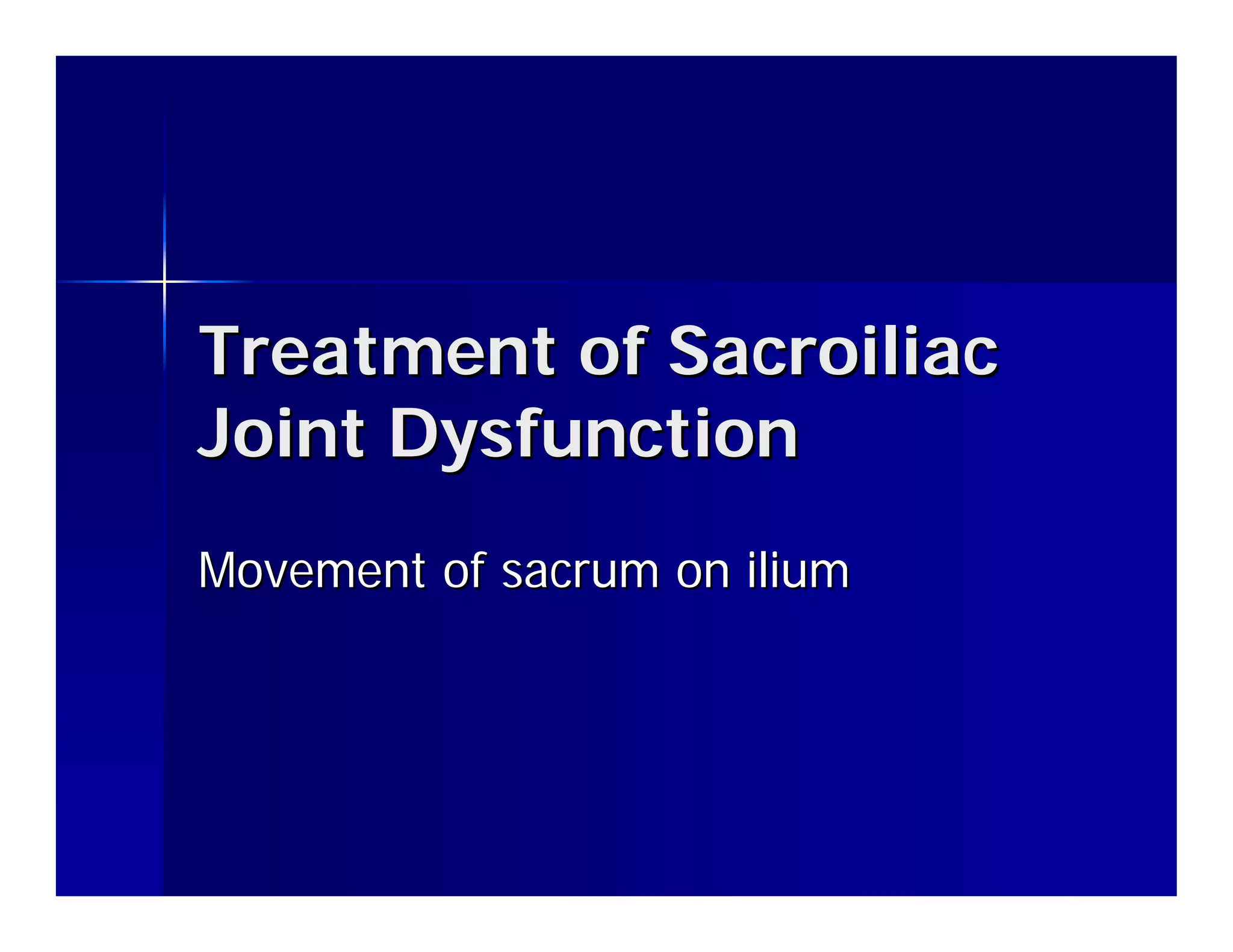 Treatment of Sacroiliac Joint Dysfunction

Movement of sacrum on ilium